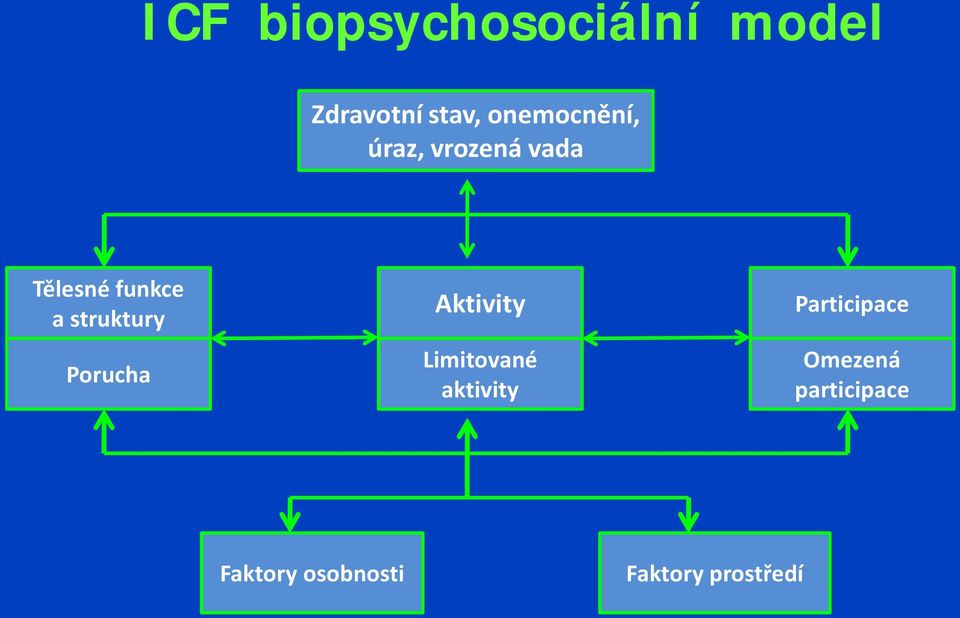 ICF biopsychosociální model

Zdravotní stav, onemocnění, úraz, vrozená vada

Tělesné funkce a struktury

Porucha

Aktivity

Limitované aktivity

Participace

Omezená participace

Faktory osobnosti

Faktory prostředí